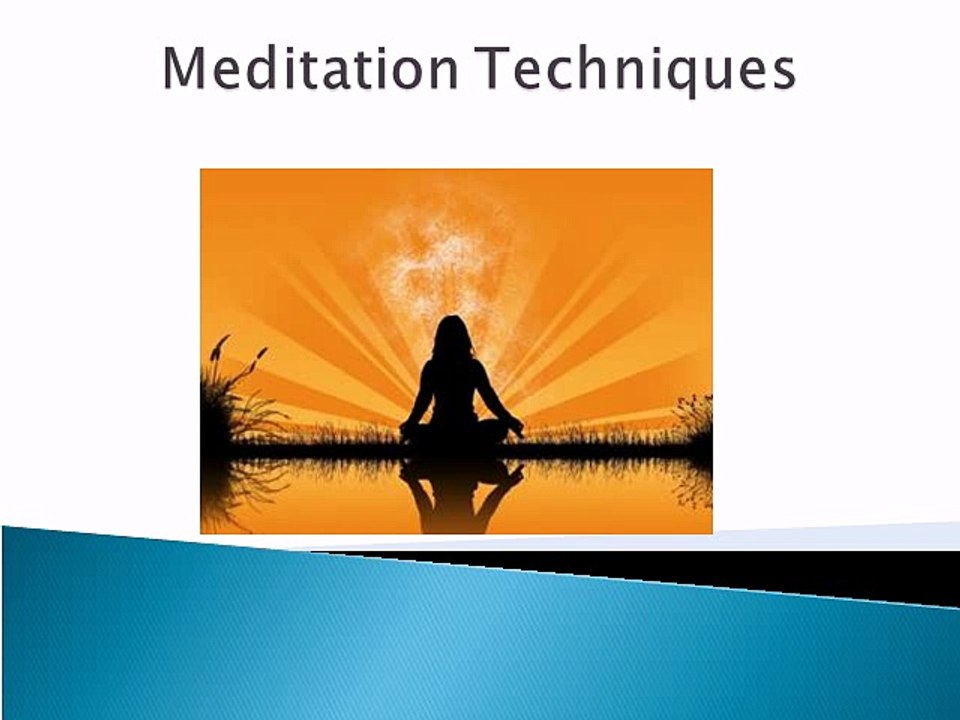 Meditation Techniques